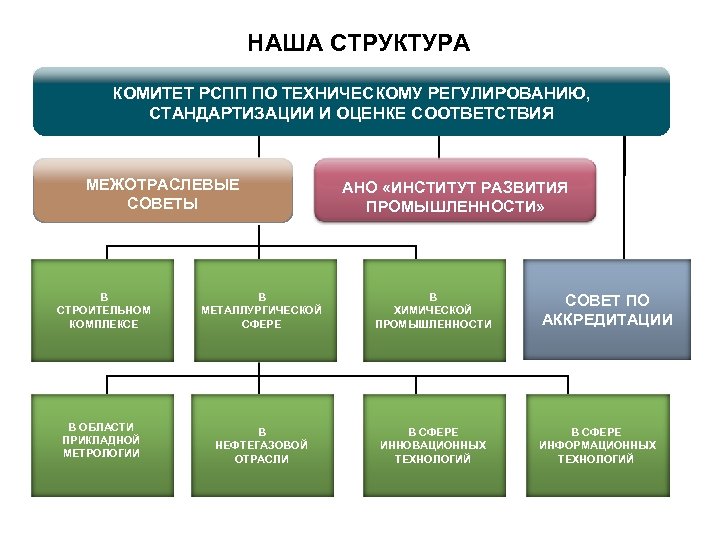 НАША СТРУКТУРА

КОМИТЕТ РСПП ПО ТЕХНИЧЕСКОМУ РЕГУЛИРОВАНИЮ, СТАНДАРТИЗАЦИИ И ОЦЕНКЕ СООТВЕТСТВИЯ

МЕЖОТРАСЛЕВЫЕ СОВЕТЫ

АНО «ИНСТИТУТ РАЗВИТИЯ ПРОМЫШЛЕННОСТИ»

В СТРОИТЕЛЬНОМ КОМПЛЕКСЕ

В МЕТАЛЛУРГИЧЕСКОЙ СФЕРЕ

В ХИМИЧЕСКОЙ ПРОМЫШЛЕННОСТИ

СОВЕТ ПО АККРЕДИТАЦИИ

В ОБЛАСТИ ПРИКЛАДНОЙ МЕТРОЛОГИИ

В НЕФТЕГАЗОВОЙ ОТРАСЛИ

В СФЕРЕ ИННОВАЦИОННЫХ ТЕХНОЛОГИЙ

В СФЕРЕ ИНФОРМАЦИОННЫХ ТЕХНОЛОГИЙ